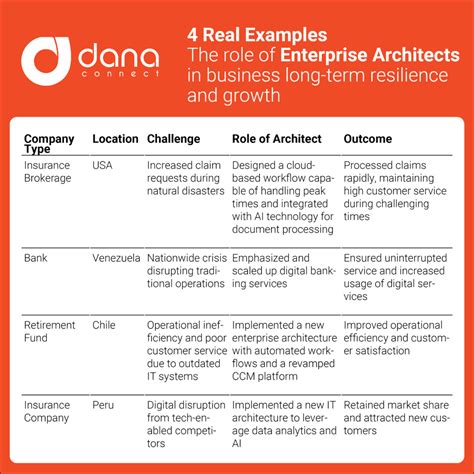 dana
connect

4 Real Examples
The role of Enterprise Architects in business long-term resilience and growth

| Company Type | Location | Challenge | Role of Architect | Outcome |
|---|---|---|---|---|
| Insurance Brokerage | USA | Increased claim requests during natural disasters | Designed a cloud-based workflow capable of handling peak times and integrated with AI technology for document processing | Processed claims rapidly, maintaining high customer service during challenging times |
| Bank | Venezuela | Nationwide crisis disrupting traditional operations | Emphasized and scaled up digital banking services | Ensured uninterrupted service and increased usage of digital services |
| Retirement Fund | Chile | Operational inefficiency and poor customer service due to outdated IT systems | Implemented a new enterprise architecture with automated workflows and a revamped CCM platform | Improved operational efficiency and customer satisfaction |
| Insurance Company | Peru | Digital disruption from tech-enabled competitors | Implemented a new IT architecture to leverage data analytics and AI | Retained market share and attracted new customers |